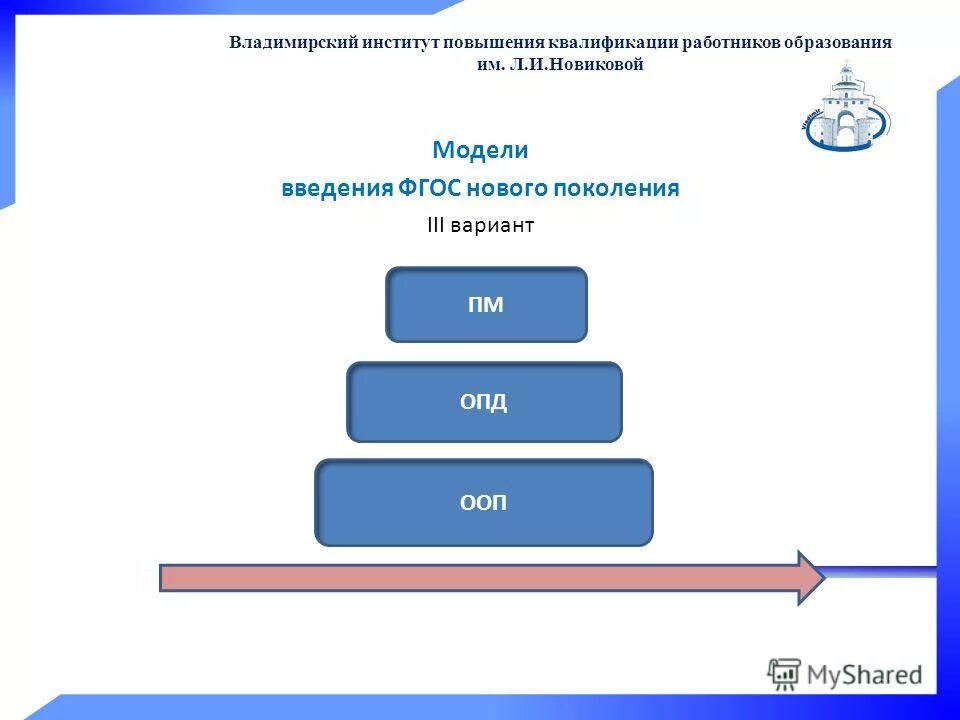 Владимирский институт повышения квалификации работников образования им. Л.И.Новиковой

Vladimir

Модели
введения ФГОС нового поколения
III вариант

ПМ

ОПД

ООП

MyShared